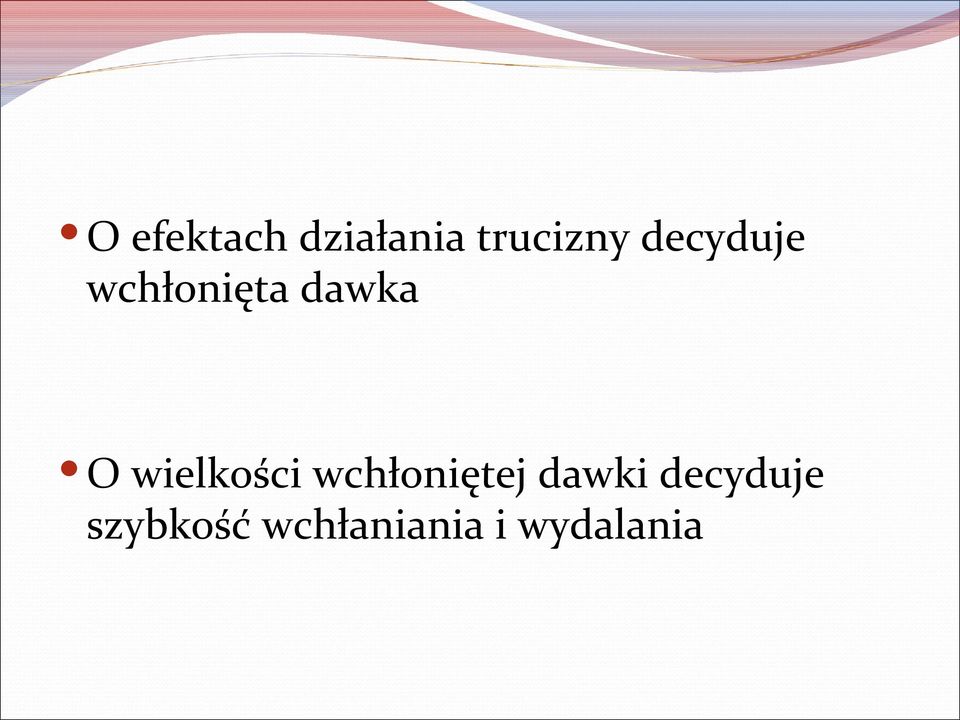 • O efektach działania trucizny decyduje wchłonięta dawka

• O wielkości wchłoniętej dawki decyduje szybkość wchłaniania i wydalania